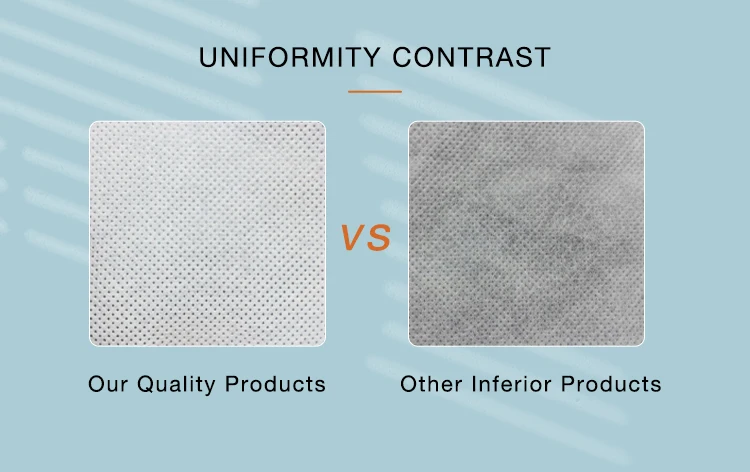 UNIFORMITY CONTRAST

VS

Our Quality Products

Other Inferior Products